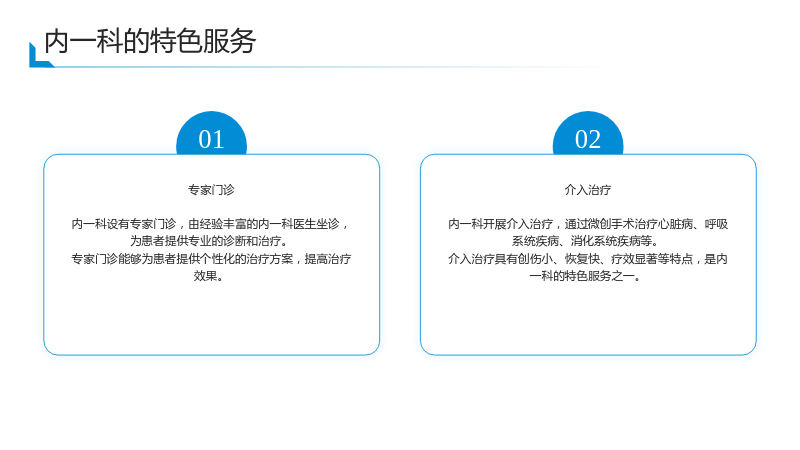 内一科的特色服务

01

专家门诊

内一科设有专家门诊，由经验丰富的内一科医生坐诊，为患者提供专业的诊断和治疗。

专家门诊能够为患者提供个性化的治疗方案，提高治疗效果。

02

介入治疗

内一科开展介入治疗，通过微创手术治疗心脏病、呼吸系统疾病、消化系统疾病等。

介入治疗具有创伤小、恢复快、疗效显著等特点，是内一科的特色服务之一。